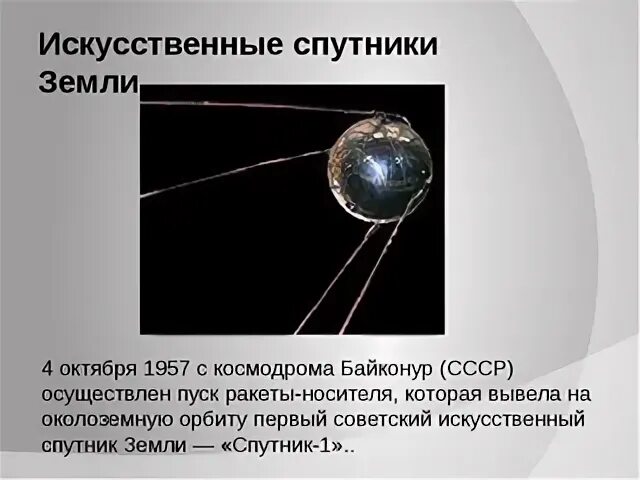 Искусственные спутники Земли

4 октября 1957 с космодрома Байконур (СССР) осуществлен пуск ракеты-носителя, которая вывела на околоземную орбиту первый советский искусственный спутник Земли — «Спутник-1»..